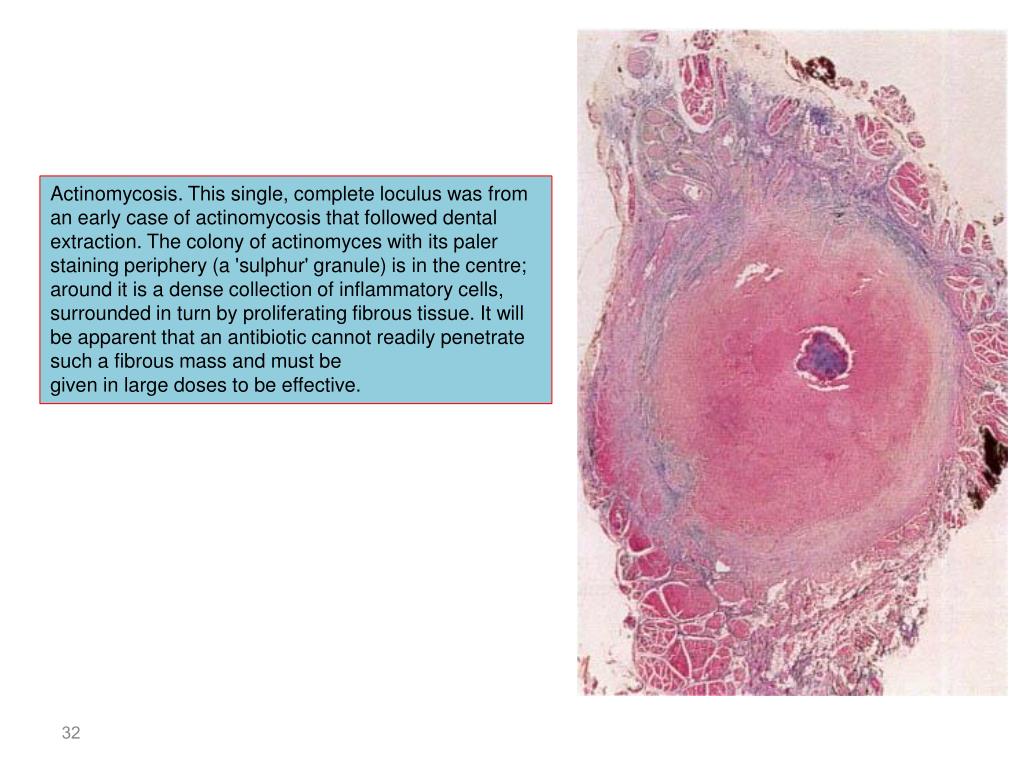 Actinomycosis. This single, complete loculus was from an early case of actinomycosis that followed dental extraction. The colony of actinomyces with its paler staining periphery (a 'sulphur' granule) is in the centre; around it is a dense collection of inflammatory cells, surrounded in turn by proliferating fibrous tissue. It will be apparent that an antibiotic cannot readily penetrate such a fibrous mass and must be
given in large doses to be effective.

32